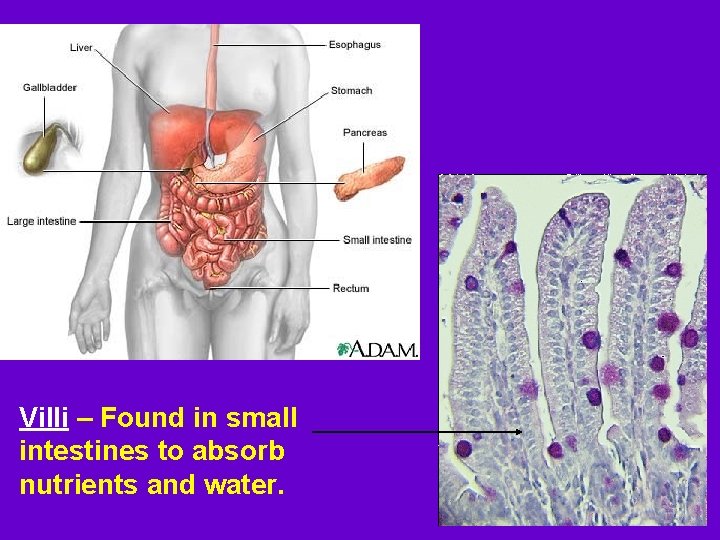 Liver
Esophagus
Gallbladder
Stomach
Pancreas
Large intestine
Small intestine
Rectum
A.D.A.M.

Villi – Found in small intestines to absorb nutrients and water.